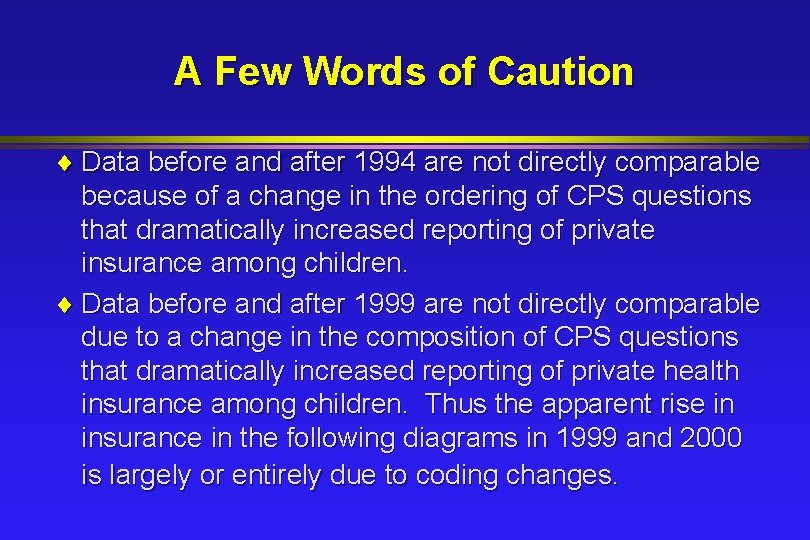 A Few Words of Caution

♦ Data before and after 1994 are not directly comparable because of a change in the ordering of CPS questions that dramatically increased reporting of private insurance among children.

♦ Data before and after 1999 are not directly comparable due to a change in the composition of CPS questions that dramatically increased reporting of private health insurance among children. Thus the apparent rise in insurance in the following diagrams in 1999 and 2000 is largely or entirely due to coding changes.